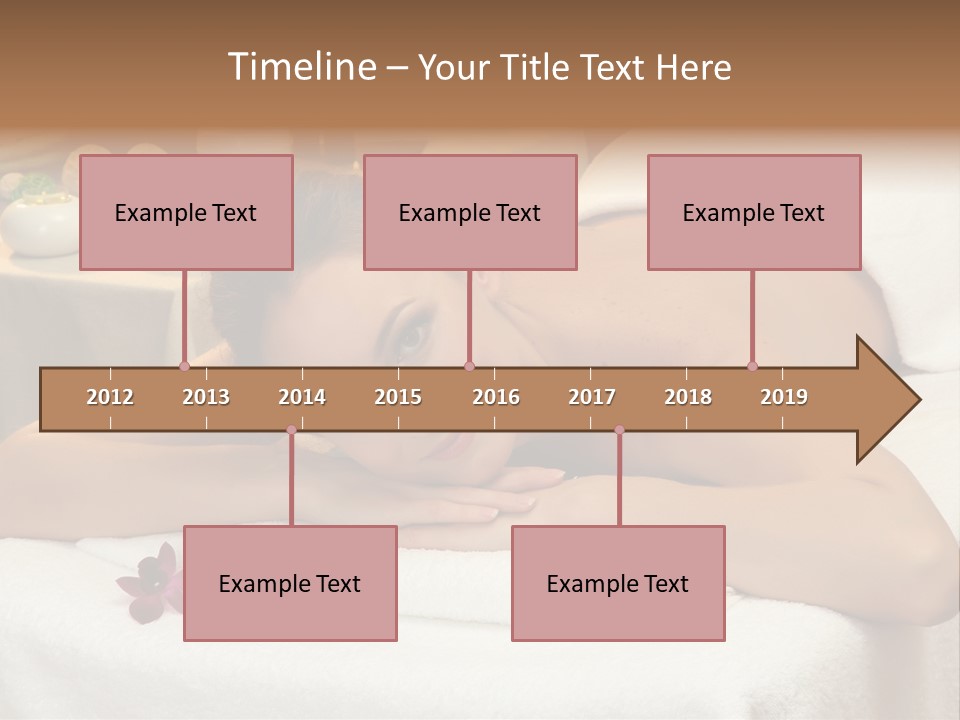 Timeline – Your Title Text Here

Example Text

Example Text

Example Text

2012 2013 2014 2015 2016 2017 2018 2019

Example Text

Example Text